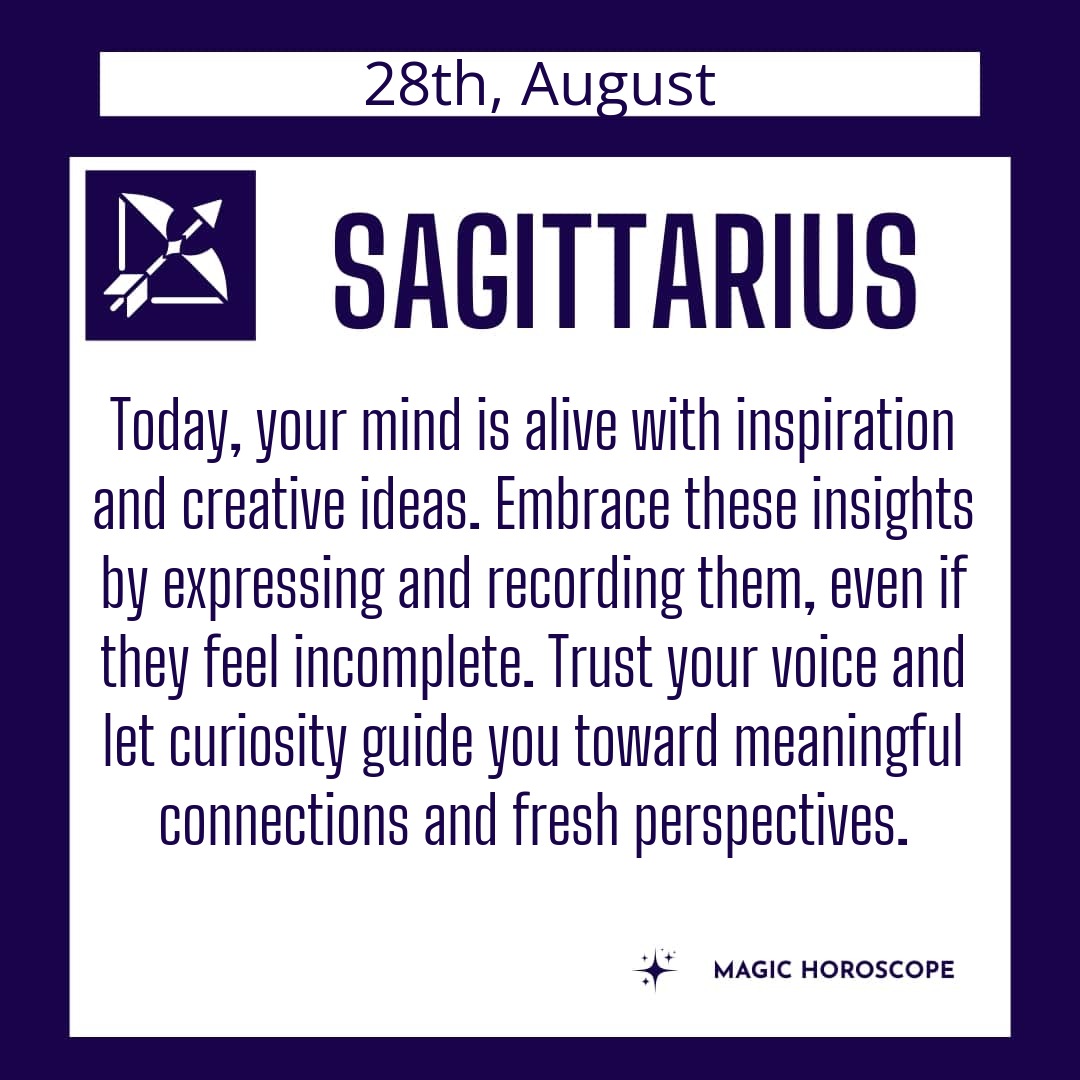 28th, August

SAGITTARIUS

Today, your mind is alive with inspiration and creative ideas. Embrace these insights by expressing and recording them, even if they feel incomplete. Trust your voice and let curiosity guide you toward meaningful connections and fresh perspectives.

MAGIC HOROSCOPE